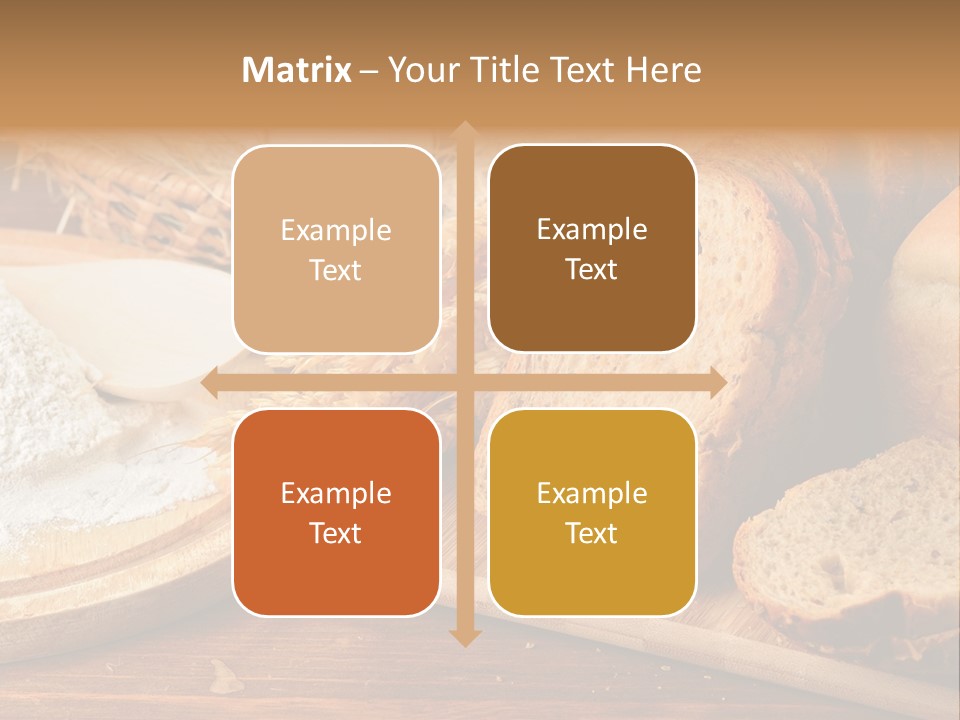 Matrix – Your Title Text Here

Example Text

Example Text

Example Text

Example Text